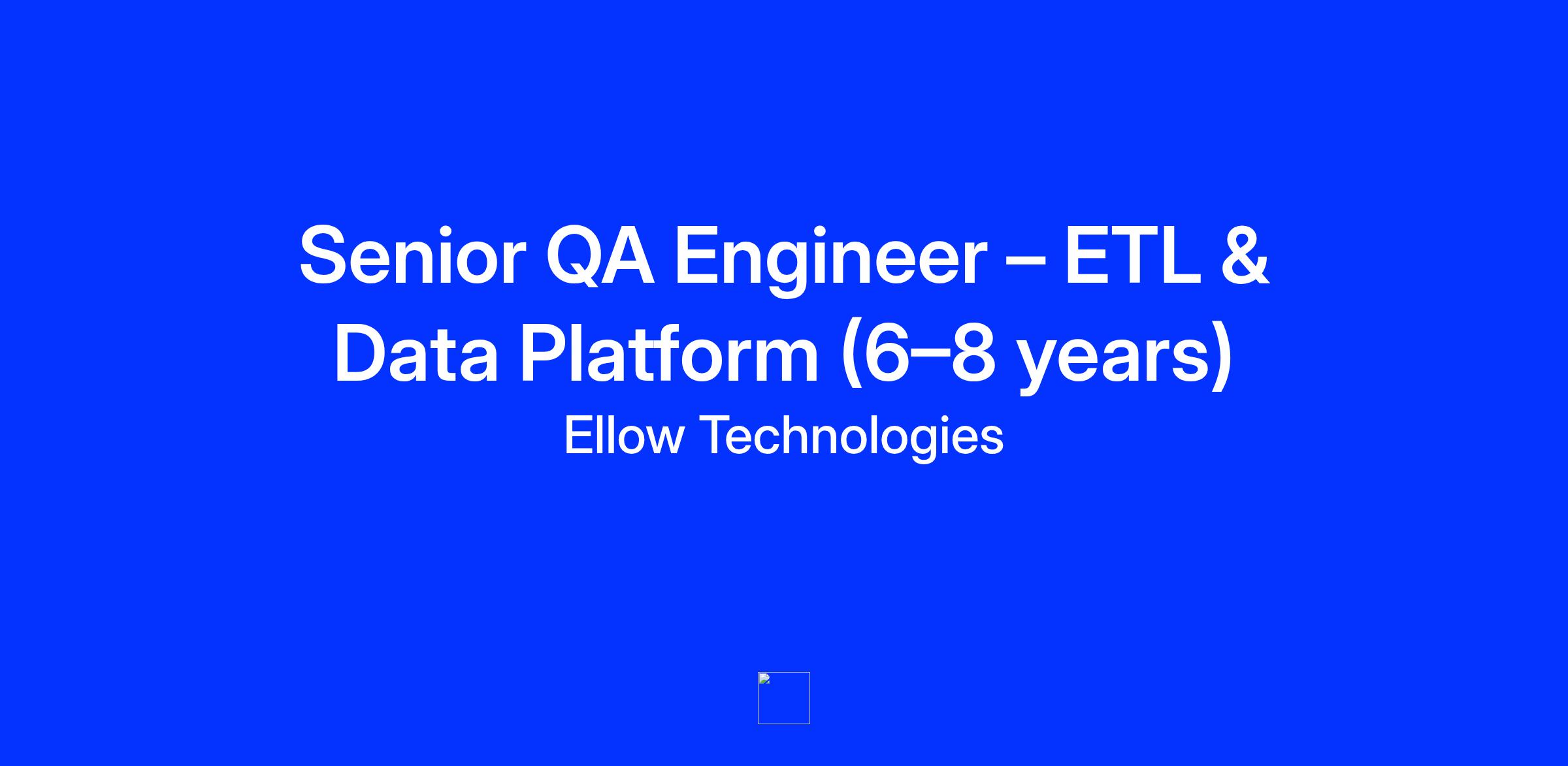 Senior QA Engineer – ETL & Data Platform (6–8 years)

Ellow Technologies